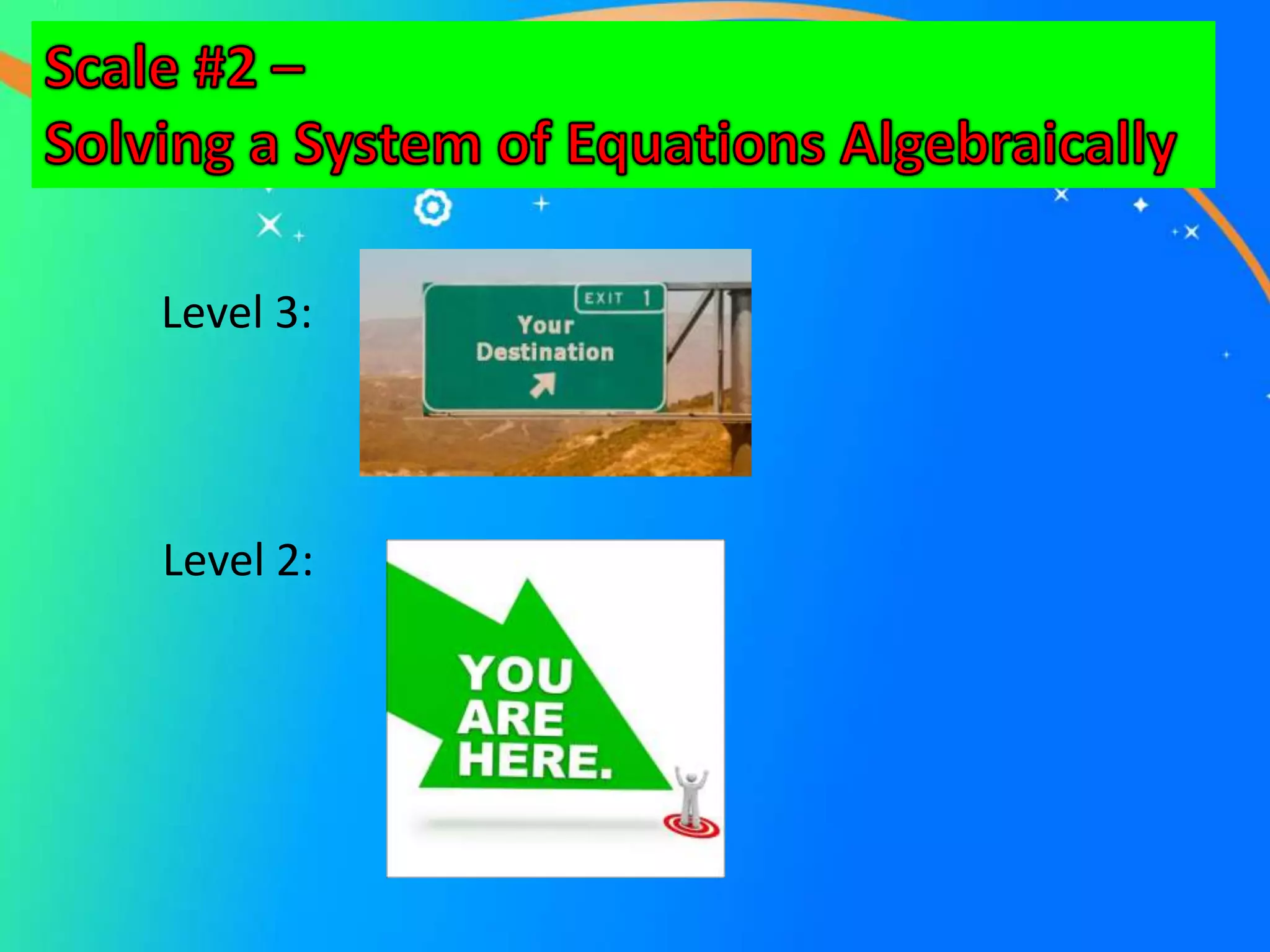 Scale #2 –
Solving a System of Equations Algebraically

Level 3:

EXIT 1
Your Destination

Level 2:

YOU ARE HERE.